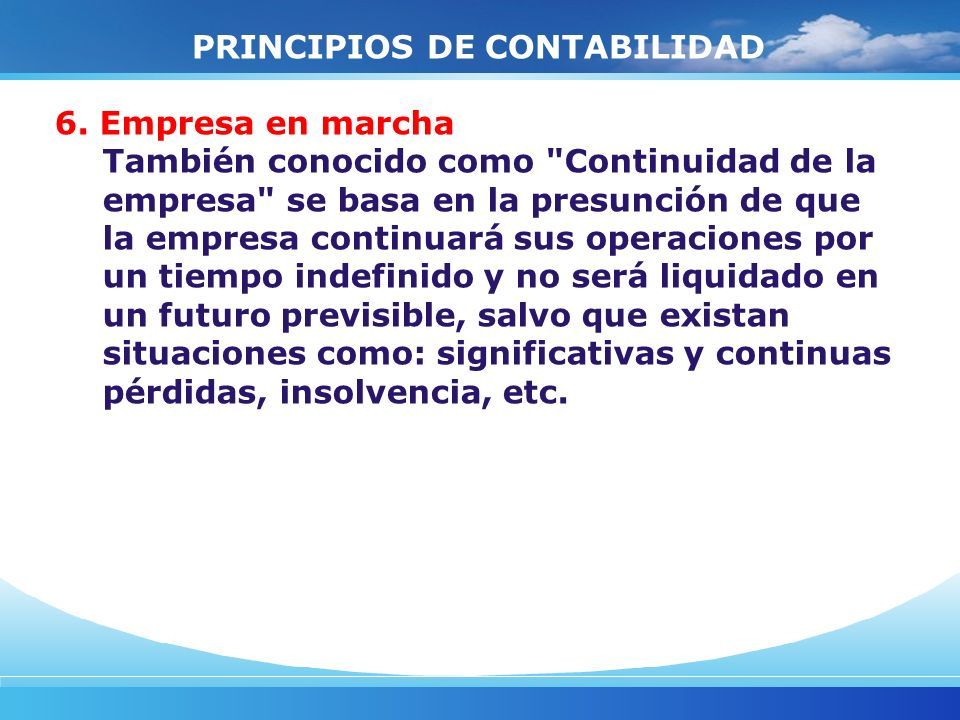 PRINCIPIOS DE CONTABILIDAD

6. Empresa en marcha

También conocido como "Continuidad de la empresa" se basa en la presunción de que la empresa continuará sus operaciones por un tiempo indefinido y no será liquidado en un futuro previsible, salvo que existan situaciones como: significativas y continuas pérdidas, insolvencia, etc.